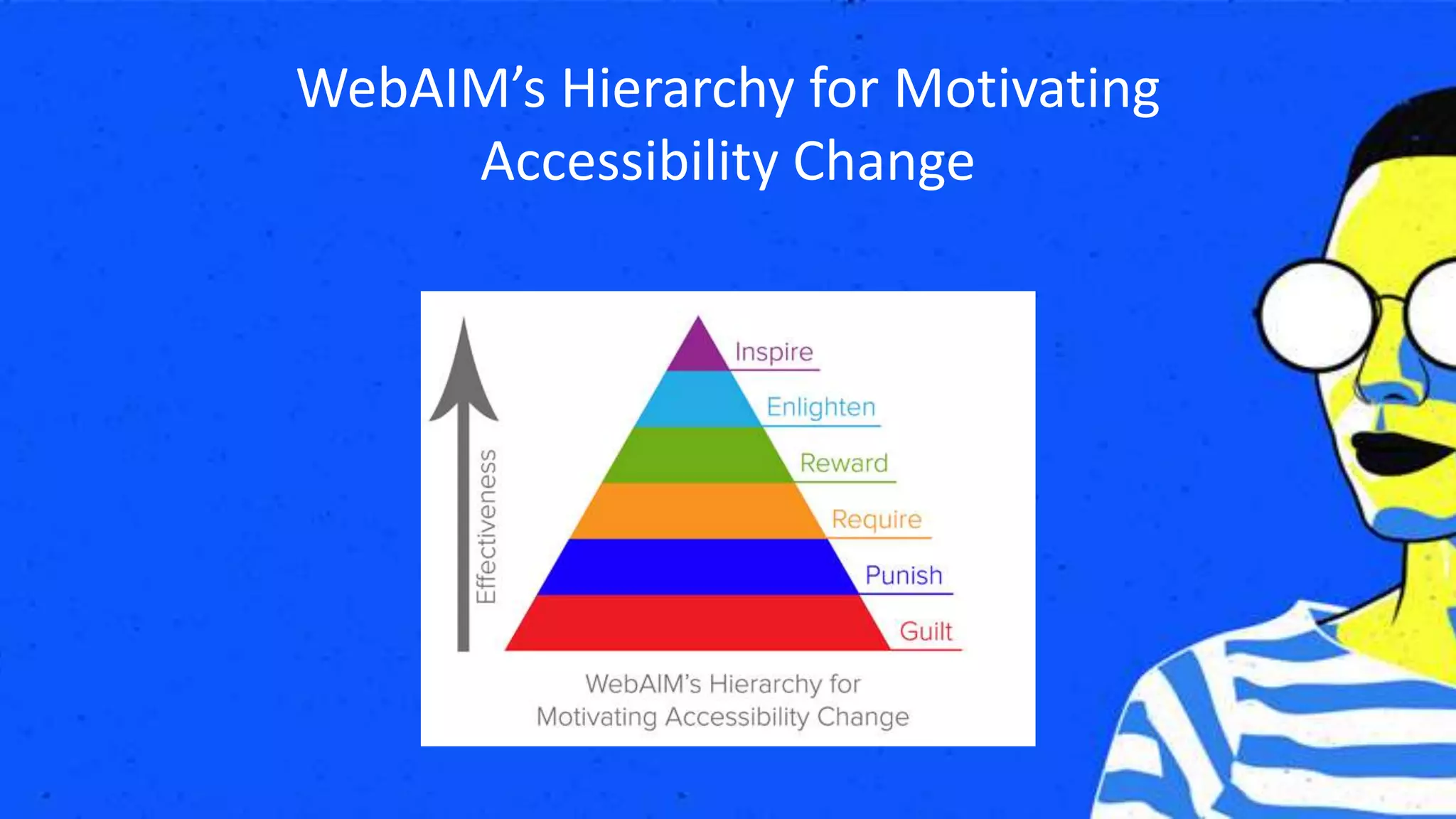 WebAIM's Hierarchy for Motivating Accessibility Change

Effectiveness

Inspire
Enlighten
Reward
Require
Punish
Guilt

WebAIM's Hierarchy for Motivating Accessibility Change